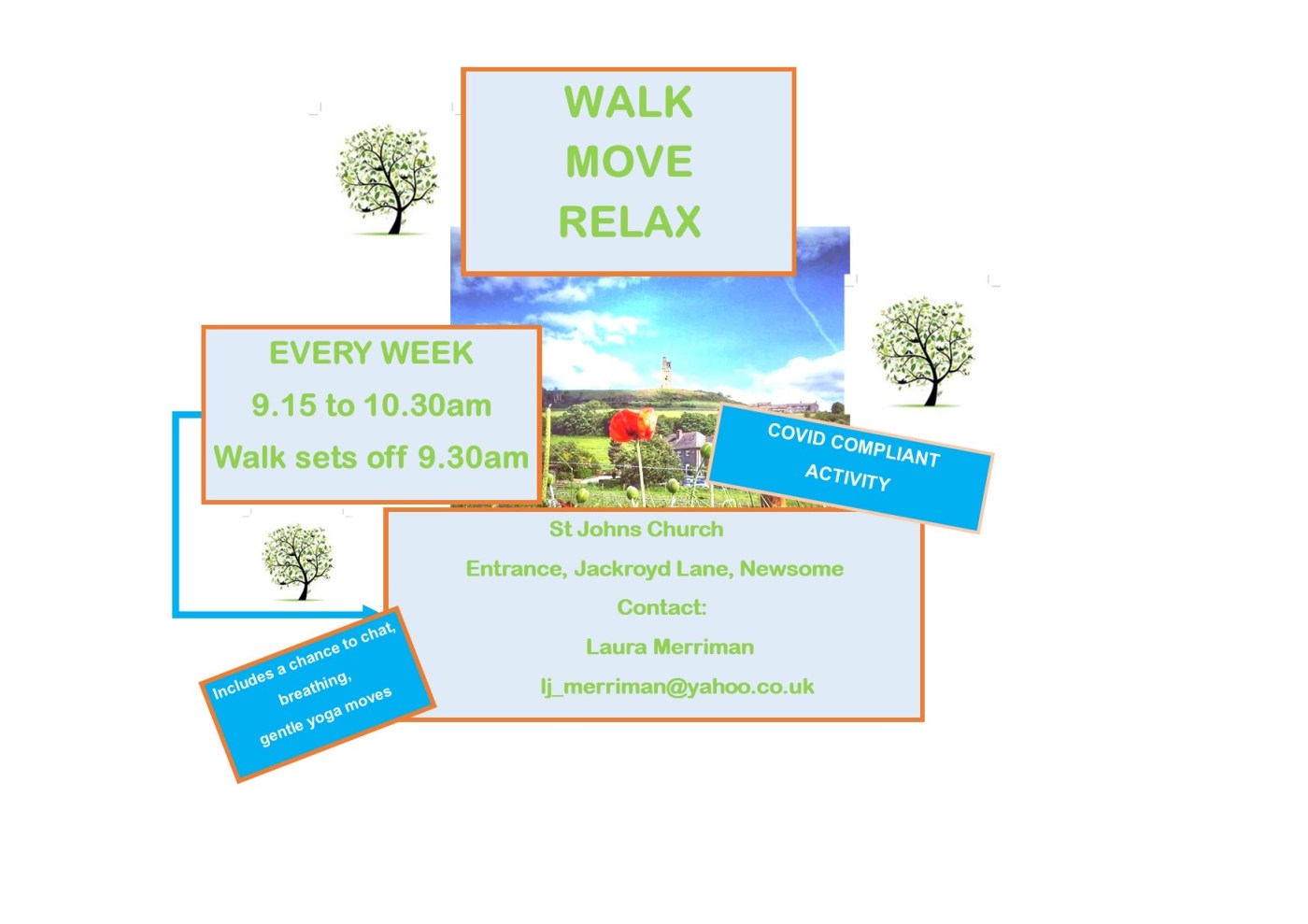 WALK
MOVE
RELAX

EVERY WEEK
9.15 to 10.30am
Walk sets off 9.30am

COVID COMPLIANT ACTIVITY

St Johns Church
Entrance, Jackroyd Lane, Newsome
Contact:
Laura Merriman
lj_merriman@yahoo.co.uk

Includes a chance to chat, breathing, gentle yoga moves